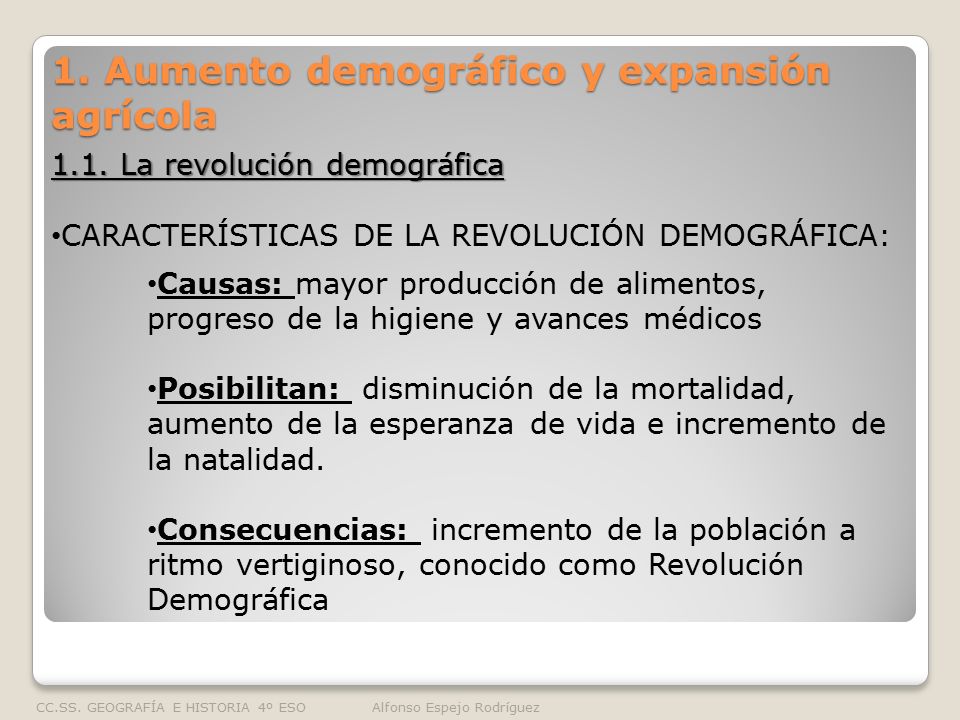 1. Aumento demográfico y expansión agrícola

1.1. La revolución demográfica

• CARACTERÍSTICAS DE LA REVOLUCIÓN DEMOGRÁFICA:

• Causas: mayor producción de alimentos, progreso de la higiene y avances médicos

• Posibilitan: disminución de la mortalidad, aumento de la esperanza de vida e incremento de la natalidad.

• Consecuencias: incremento de la población a ritmo vertiginoso, conocido como Revolución Demográfica

CC.SS. GEOGRAFÍA E HISTORIA 4º ESO Alfonso Espejo Rodríguez